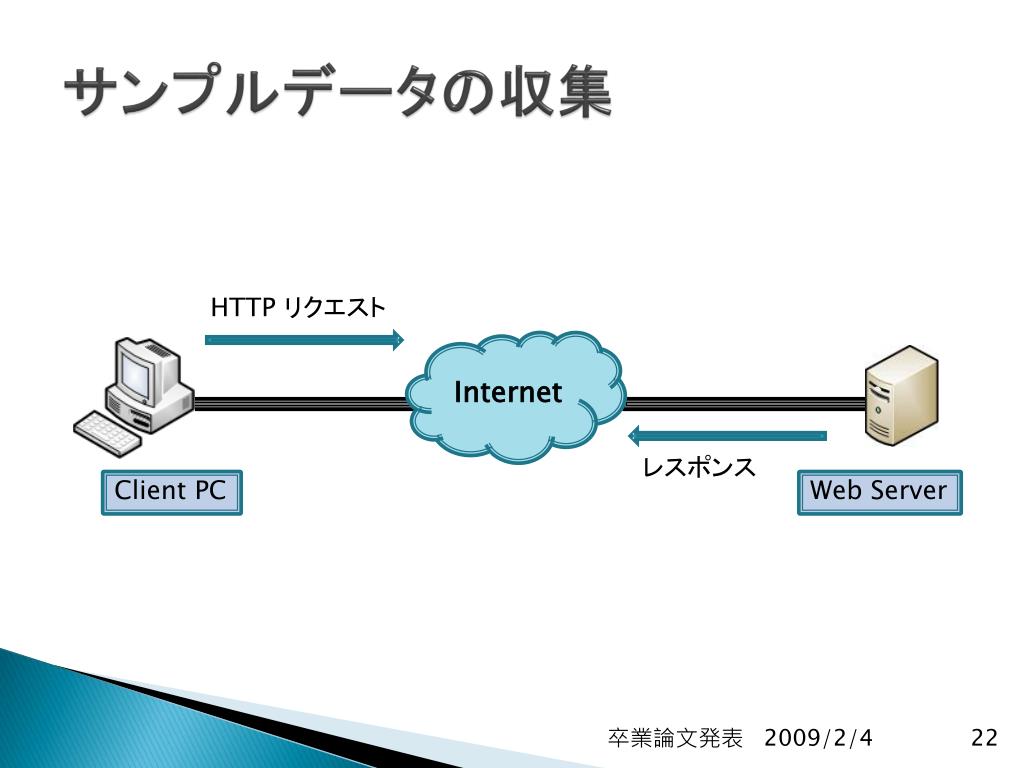 サンプルデータの収集

HTTP リクエスト

Internet

レスポンス

Client PC

Web Server

卒業論文発表 2009/2/4 22